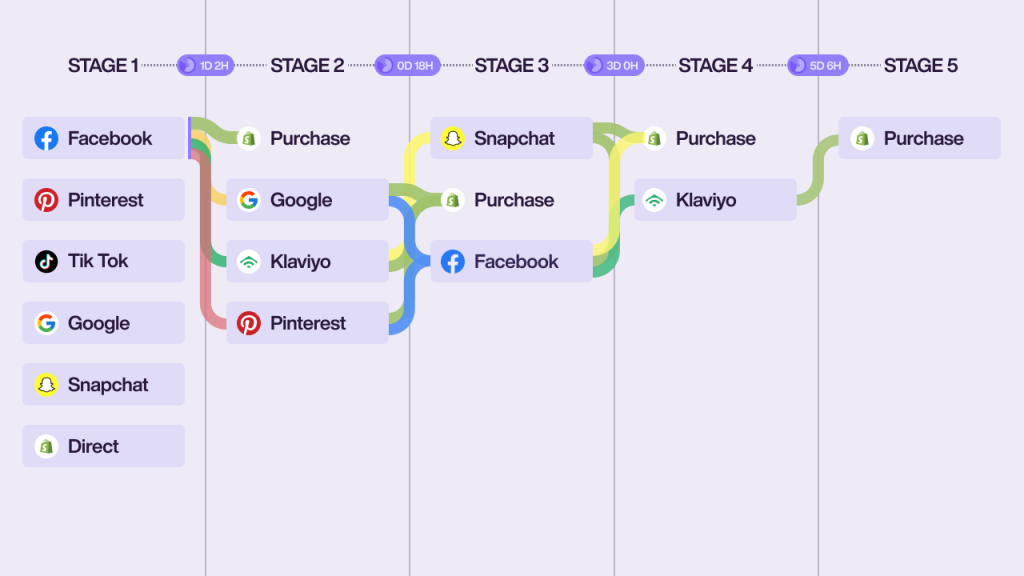 STAGE 1 1D 2H STAGE 2 0D 18H STAGE 3 3D 0H STAGE 4 5D 6H STAGE 5

Facebook
Pinterest
Tik Tok
Google
Snapchat
Direct

Purchase
Google
Klaviyo
Pinterest

Snapchat
Purchase
Facebook

Purchase
Klaviyo

Purchase